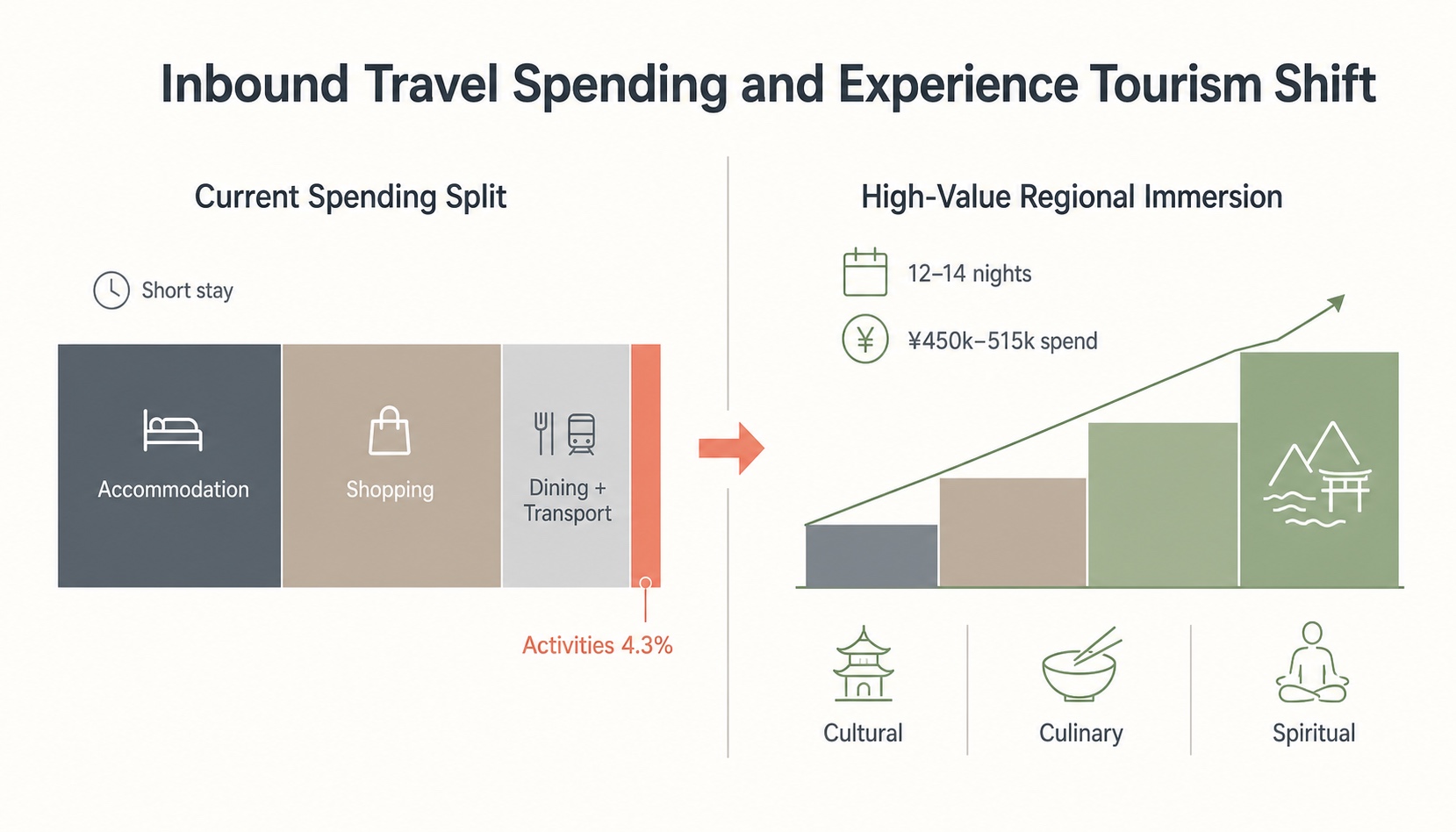 Inbound Travel Spending and Experience Tourism Shift

Current Spending Split

Short stay

Accommodation

Shopping

Dining + Transport

Activities 4.3%

High-Value Regional Immersion

12–14 nights

¥450k–515k spend

Cultural

Culinary

Spiritual